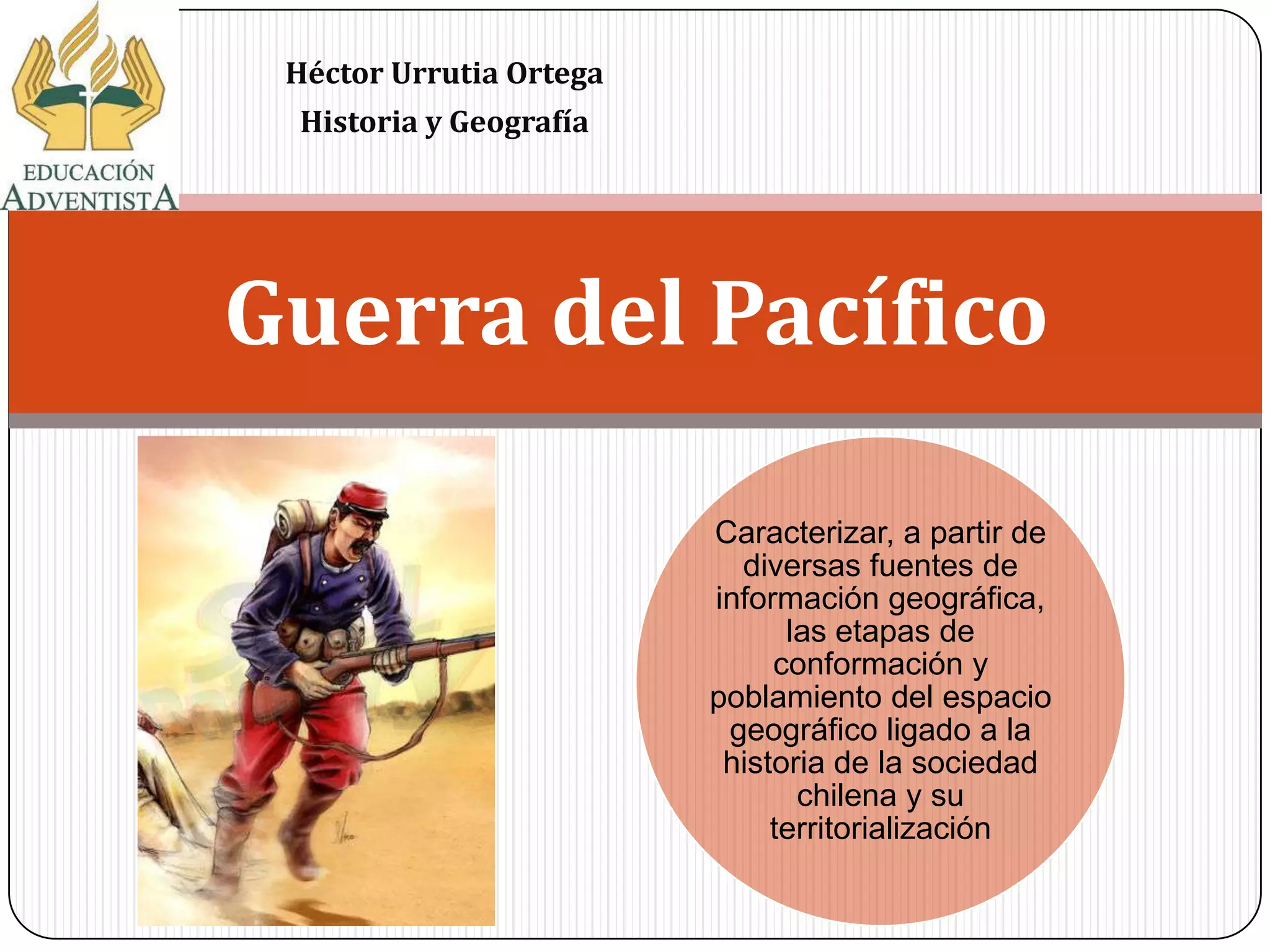 EDUCACIÓN
ADVENTISTA

Héctor Urrutia Ortega
Historia y Geografía

Guerra del Pacífico

Caracterizar, a partir de diversas fuentes de información geográfica, las etapas de conformación y poblamiento del espacio geográfico ligado a la historia de la sociedad chilena y su territorialización